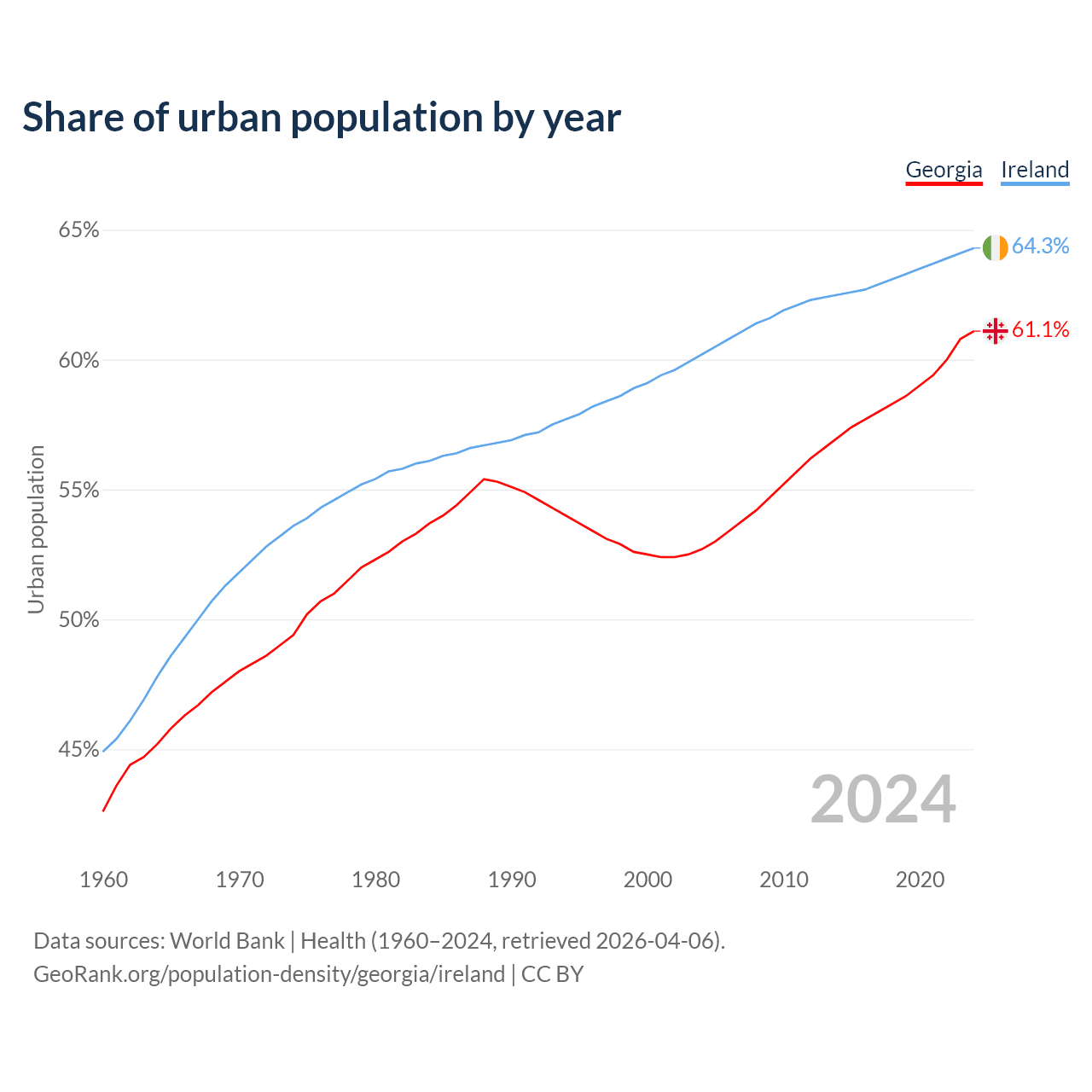 Share of urban population by year

Georgia Ireland

65%
60%
55%
50%
45%

Urban population

64.3%
61.1%

2024

1960 1970 1980 1990 2000 2010 2020

Data sources: World Bank | Health (1960–2024, retrieved 2026-04-06).
GeoRank.org/population-density/georgia/ireland | CC BY